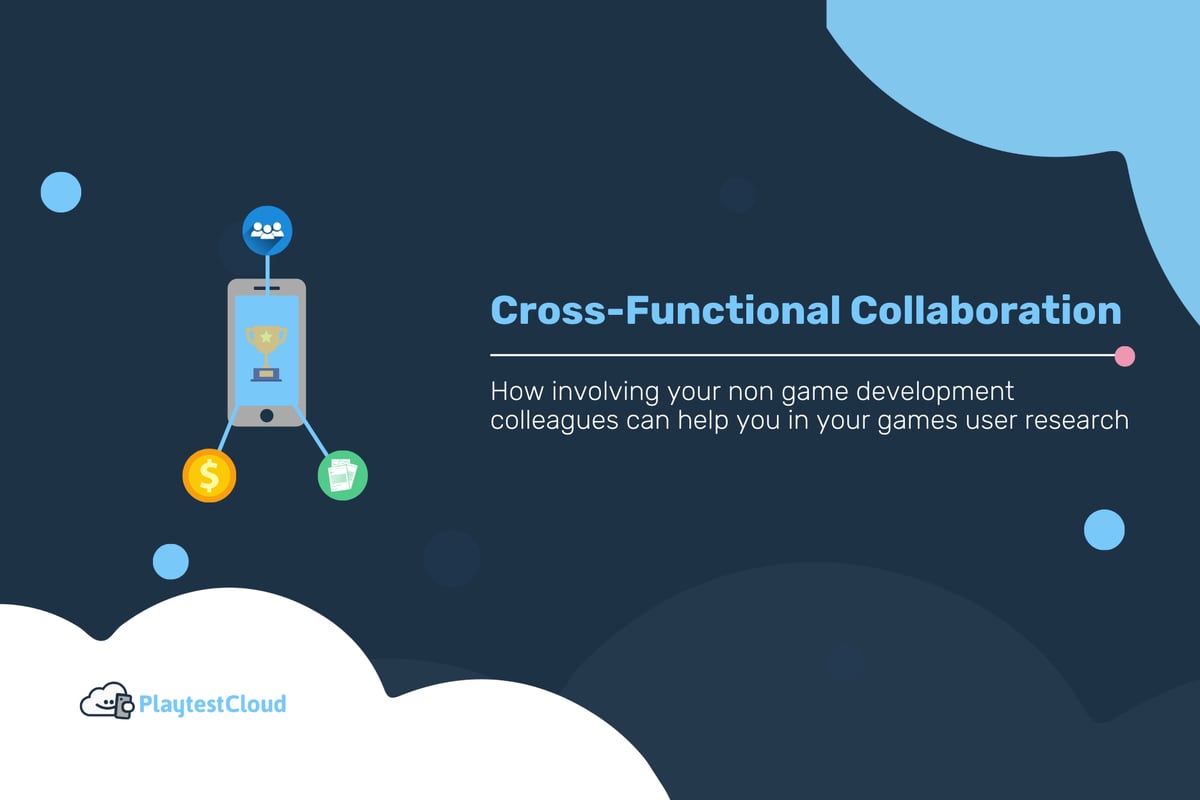 Cross-Functional Collaboration

How involving your non game development colleagues can help you in your games user research

$

PlaytestCloud